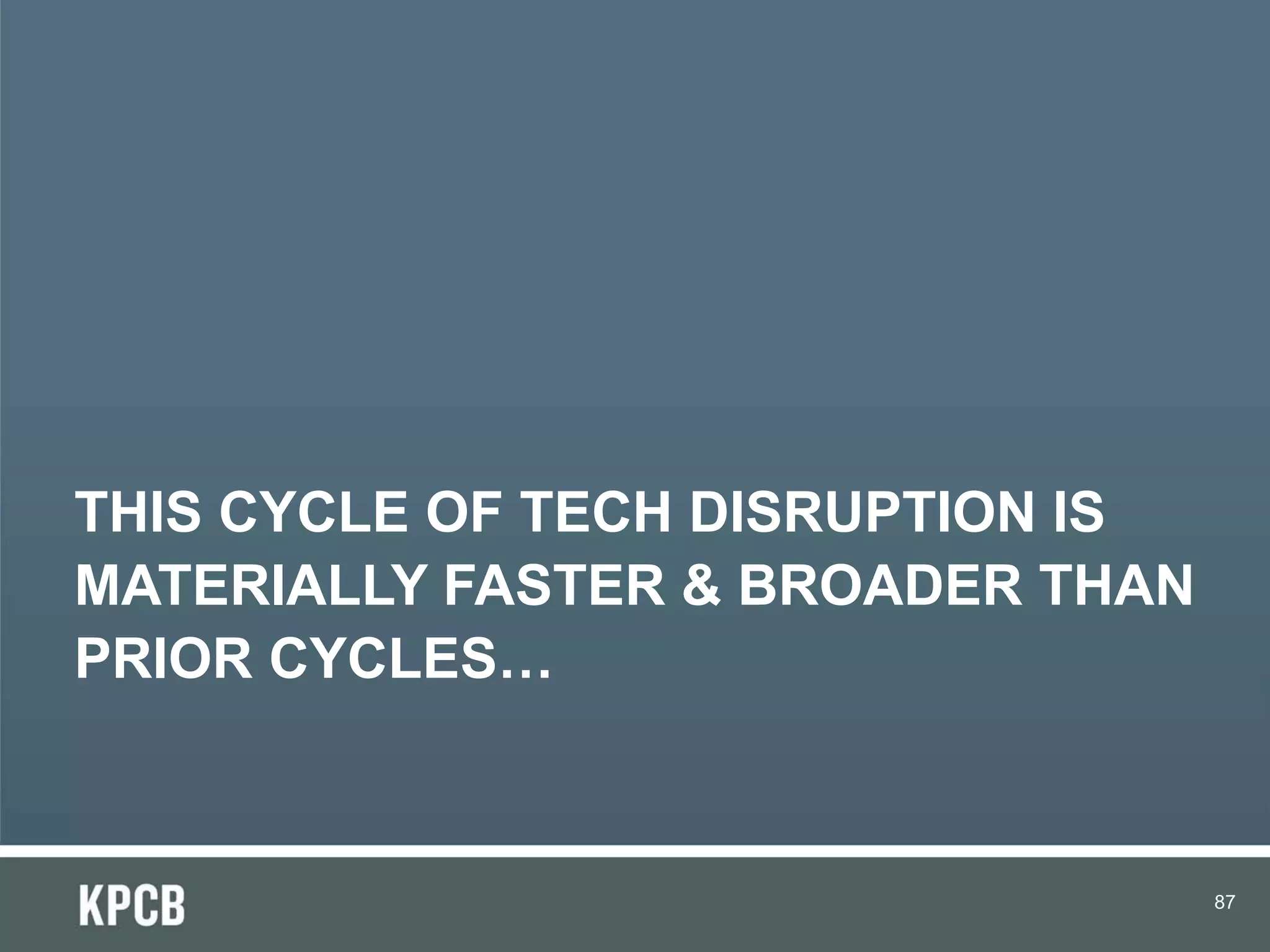 THIS CYCLE OF TECH DISRUPTION IS MATERIALLY FASTER & BROADER THAN PRIOR CYCLES…

KPCB

87